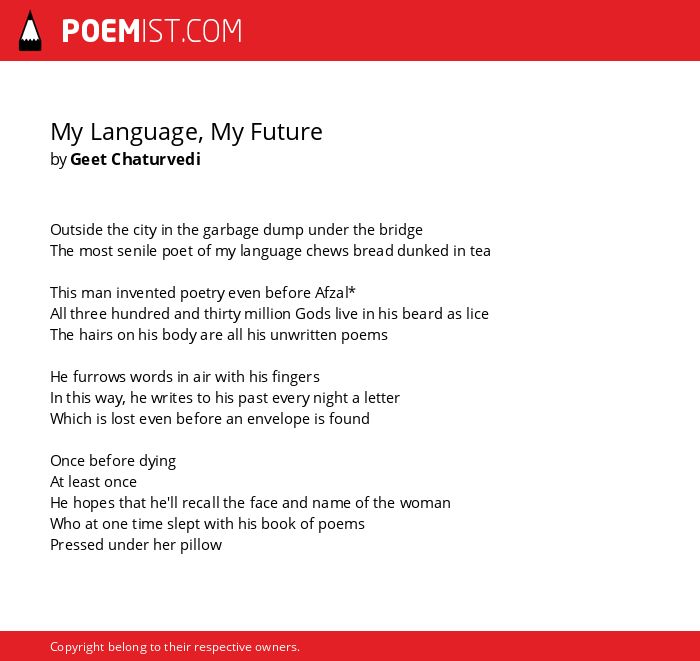 POEMIST.COM

My Language, My Future
by Geet Chaturvedi

Outside the city in the garbage dump under the bridge
The most senile poet of my language chews bread dunked in tea

This man invented poetry even before Afzal*
All three hundred and thirty million Gods live in his beard as lice
The hairs on his body are all his unwritten poems

He furrows words in air with his fingers
In this way, he writes to his past every night a letter
Which is lost even before an envelope is found

Once before dying
At least once
He hopes that he'll recall the face and name of the woman
Who at one time slept with his book of poems
Pressed under her pillow

Copyright belong to their respective owners.